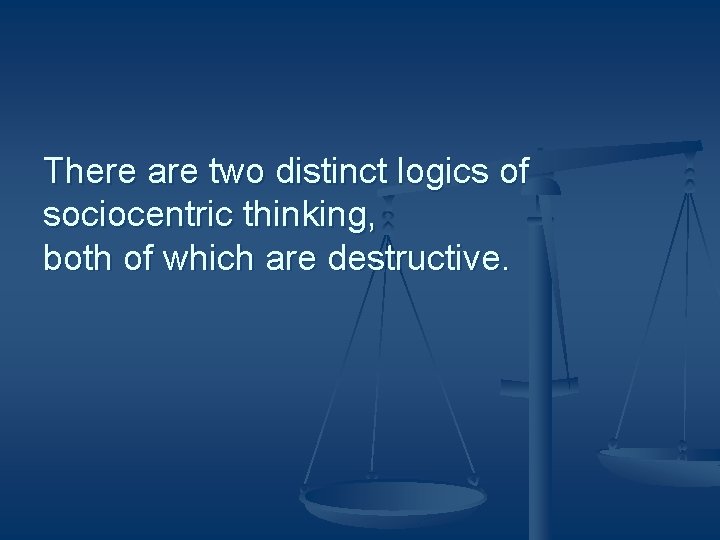 There are two distinct logics of sociocentric thinking,
both of which are destructive.